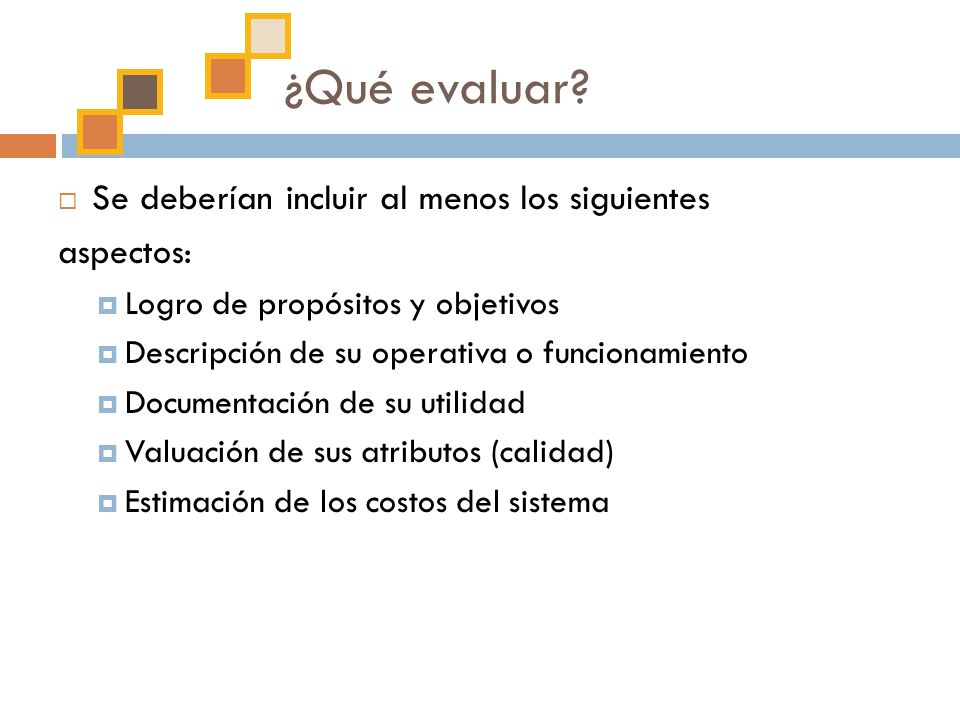 ¿Qué evaluar?

Se deberían incluir al menos los siguientes aspectos:

Logro de propósitos y objetivos
Descripción de su operativa o funcionamiento
Documentación de su utilidad
Valuación de sus atributos (calidad)
Estimación de los costos del sistema